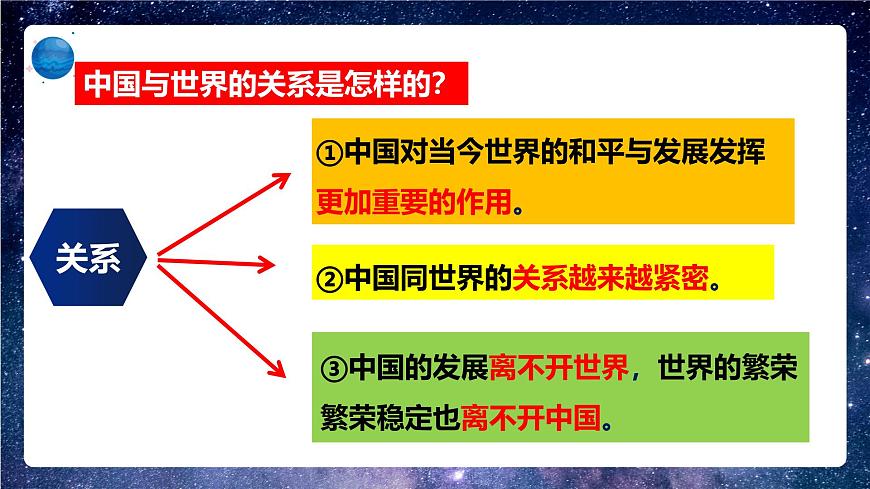 中国与世界的关系是怎样的?

关系

①中国对当今世界的和平与发展发挥更加重要的作用。

②中国同世界的关系越来越紧密。

③中国的发展离不开世界，世界的繁荣繁荣稳定也离不开中国。